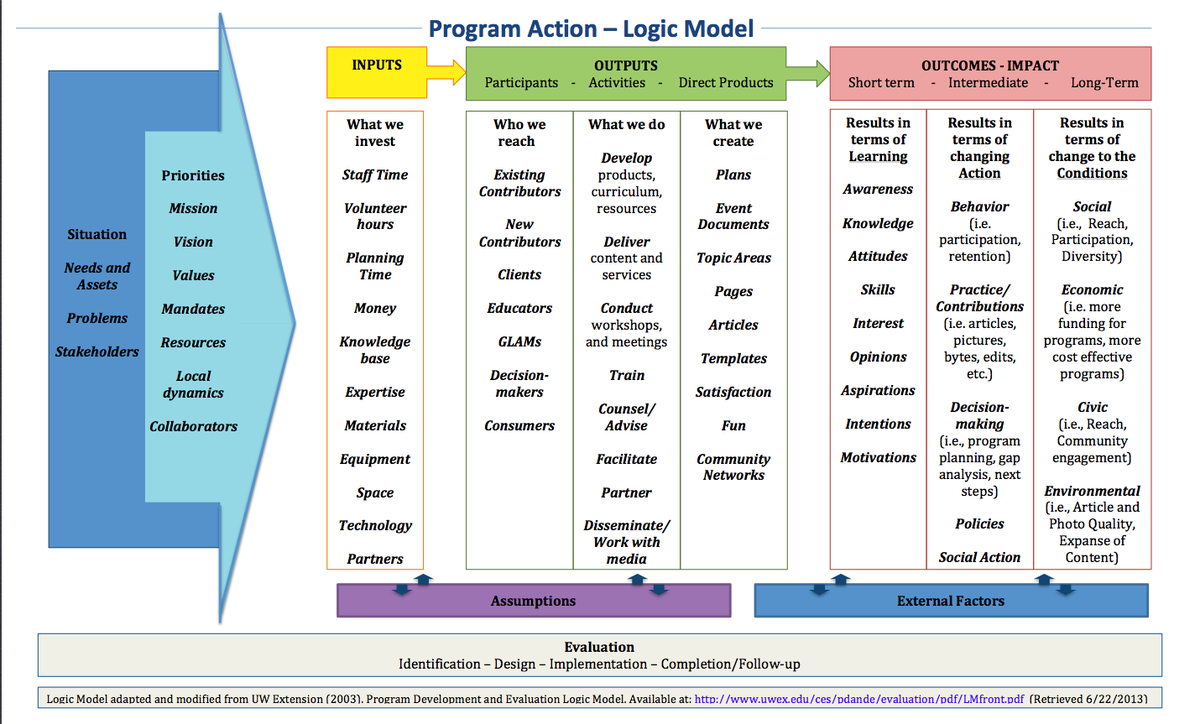 Program Action – Logic Model

Situation

Needs and Assets

Problems

Stakeholders

Priorities

Mission

Vision

Values

Mandates

Resources

Local dynamics

Collaborators

INPUTS

What we invest

Staff Time

Volunteer hours

Planning Time

Money

Knowledge base

Expertise

Materials

Equipment

Space

Technology

Partners

OUTPUTS
Participants - Activities - Direct Products

Who we reach

Existing Contributors

New Contributors

Clients

Educators

GLAMs

Decision-makers

Consumers

What we do

Develop products, curriculum, resources

Deliver content and services

Conduct workshops, and meetings

Train

Counsel/ Advise

Facilitate

Partner

Disseminate/ Work with media

What we create

Plans

Event Documents

Topic Areas

Pages

Articles

Templates

Satisfaction

Fun

Community Networks

OUTCOMES - IMPACT
Short term - Intermediate - Long-Term

Results in terms of Learning

Awareness

Knowledge

Attitudes

Skills

Interest

Opinions

Aspirations

Intentions

Motivations

Results in terms of changing Action

Behavior (i.e. participation, retention)

Practice/ Contributions (i.e. articles, pictures, bytes, edits, etc.)

Decision-making (i.e., program planning, gap analysis, next steps)

Policies

Social Action

Results in terms of change to the Conditions

Social (i.e., Reach, Participation, Diversity)

Economic (i.e. more funding for programs, more cost effective programs)

Civic (i.e., Reach, Community engagement)

Environmental (i.e., Article and Photo Quality, Expanse of Content)

Assumptions

External Factors

Evaluation
Identification – Design – Implementation – Completion/Follow-up

Logic Model adapted and modified from UW Extension (2003). Program Development and Evaluation Logic Model. Available at: http://www.uwex.edu/ces/pdande/evaluation/pdf/LMfront.pdf (Retrieved 6/22/2013)